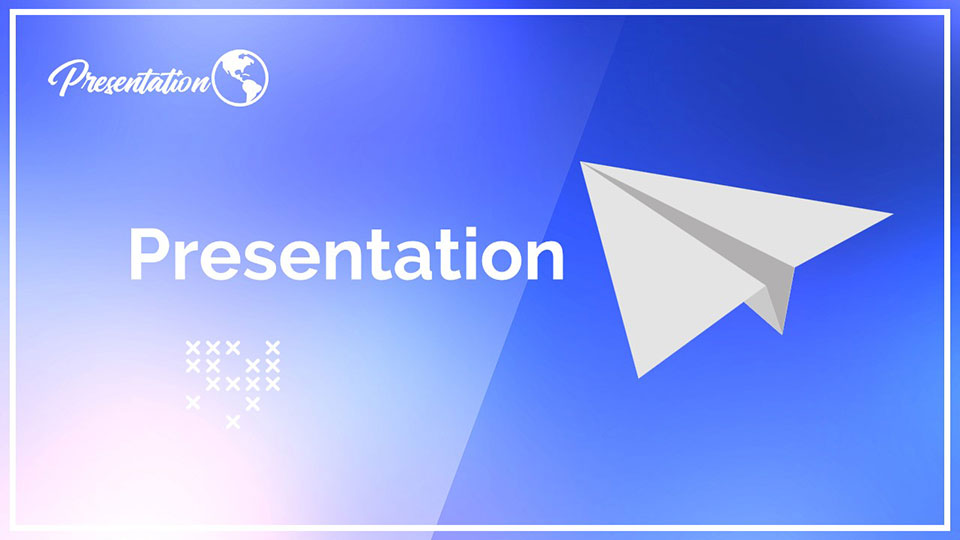 Presentation

Presentation